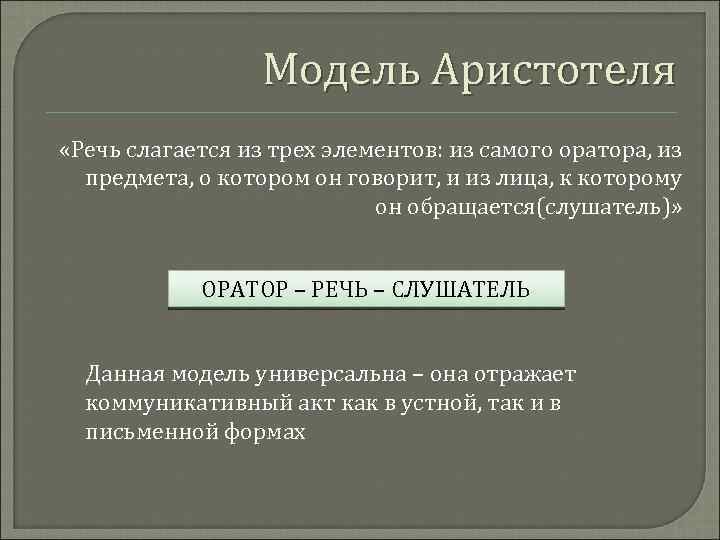 Модель Аристотеля

«Речь слагается из трех элементов: из самого оратора, из предмета, о котором он говорит, и из лица, к которому он обращается(слушатель)»

ОРАТОР – РЕЧЬ – СЛУШАТЕЛЬ

Данная модель универсальна – она отражает коммуникативный акт как в устной, так и в письменной формах